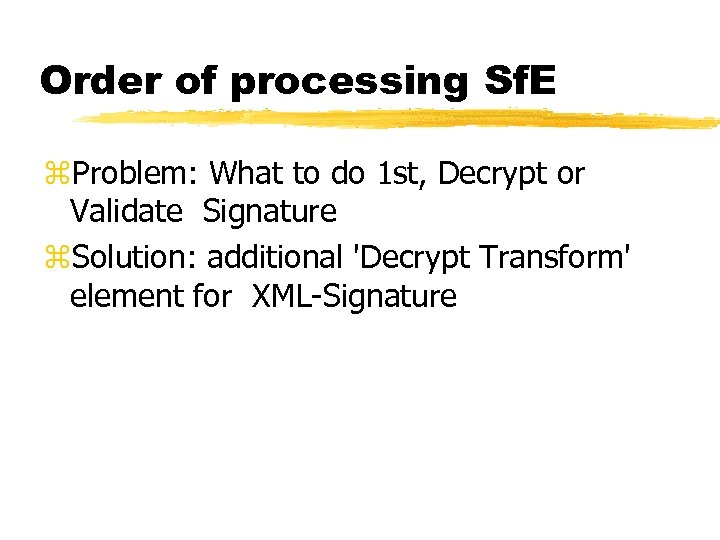 Order of processing SfE

⌘Problem: What to do 1st, Decrypt or Validate Signature

⌘Solution: additional 'Decrypt Transform' element for XML-Signature